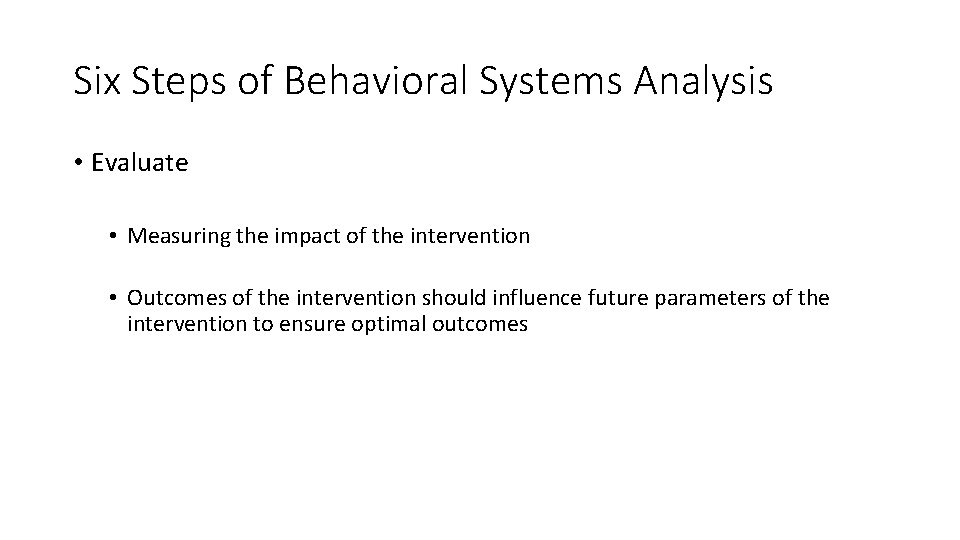 Six Steps of Behavioral Systems Analysis

• Evaluate

• Measuring the impact of the intervention

• Outcomes of the intervention should influence future parameters of the intervention to ensure optimal outcomes